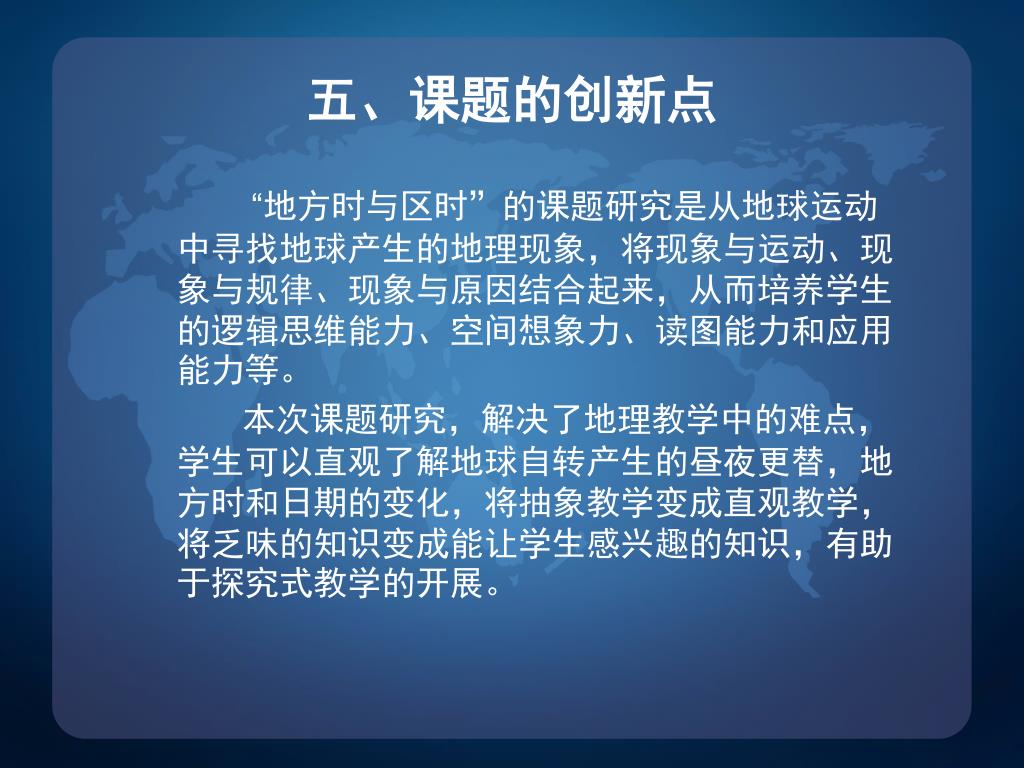 五、课题的创新点

“地方时与区时”的课题研究是从地球运动中寻找地球产生的地理现象，将现象与运动、现象与规律、现象与原因结合起来，从而培养学生的逻辑思维能力、空间想象力、读图能力和应用能力等。

本次课题研究，解决了地理教学中的难点，学生可以直观了解地球自转产生的昼夜更替，地方时和日期的变化，将抽象教学变成直观教学，将乏味的知识变成能让学生感兴趣的知识，有助于探究式教学的开展。